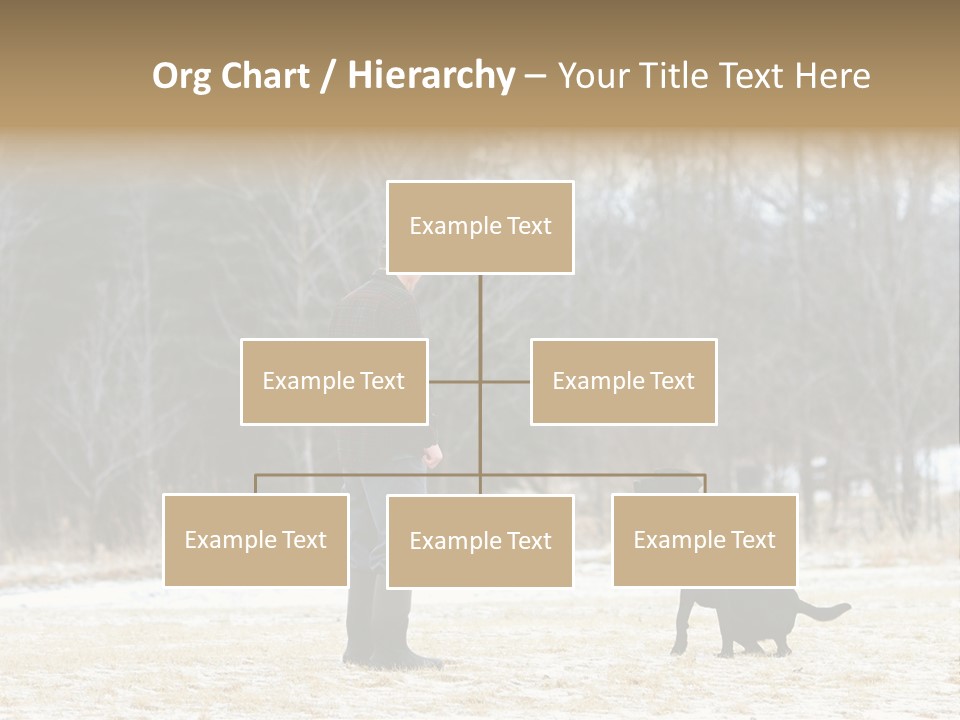 Org Chart / Hierarchy – Your Title Text Here

Example Text

Example Text

Example Text

Example Text

Example Text

Example Text